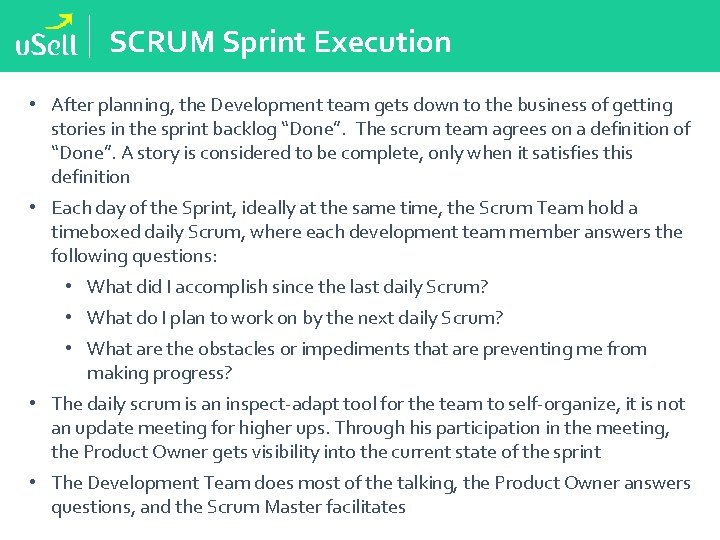 uSell SCRUM Sprint Execution

• After planning, the Development team gets down to the business of getting stories in the sprint backlog “Done”. The scrum team agrees on a definition of “Done”. A story is considered to be complete, only when it satisfies this definition

• Each day of the Sprint, ideally at the same time, the Scrum Team hold a timeboxed daily Scrum, where each development team member answers the following questions:

• What did I accomplish since the last daily Scrum?

• What do I plan to work on by the next daily Scrum?

• What are the obstacles or impediments that are preventing me from making progress?

• The daily scrum is an inspect-adapt tool for the team to self-organize, it is not an update meeting for higher ups. Through his participation in the meeting, the Product Owner gets visibility into the current state of the sprint

• The Development Team does most of the talking, the Product Owner answers questions, and the Scrum Master facilitates